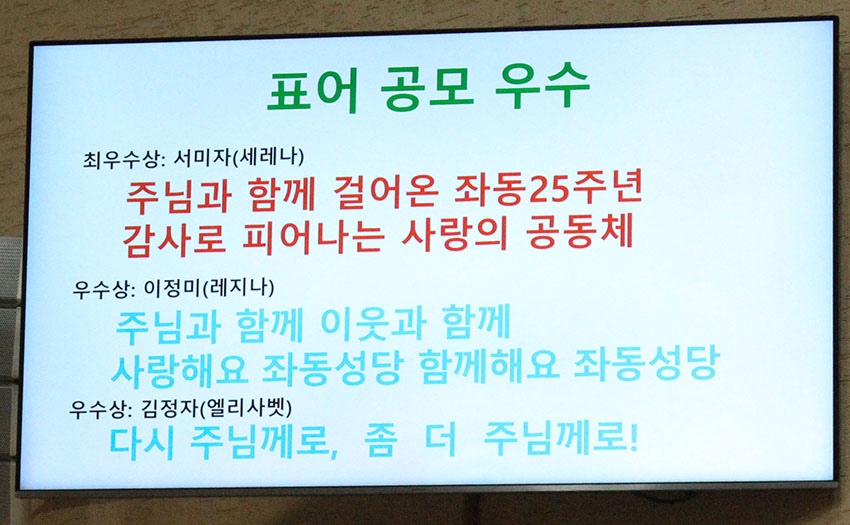 표어 공모 우수

최우수상: 서미자(세레나)

주님과 함께 걸어온 좌동25주년
감사로 피어나는 사랑의 공동체

우수상: 이정미(레지나)

주님과 함께 이웃과 함께
사랑해요 좌동성당 함께해요 좌동성당

우수상: 김정자(엘리사벳)

다시 주님께로, 좀 더 주님께로!